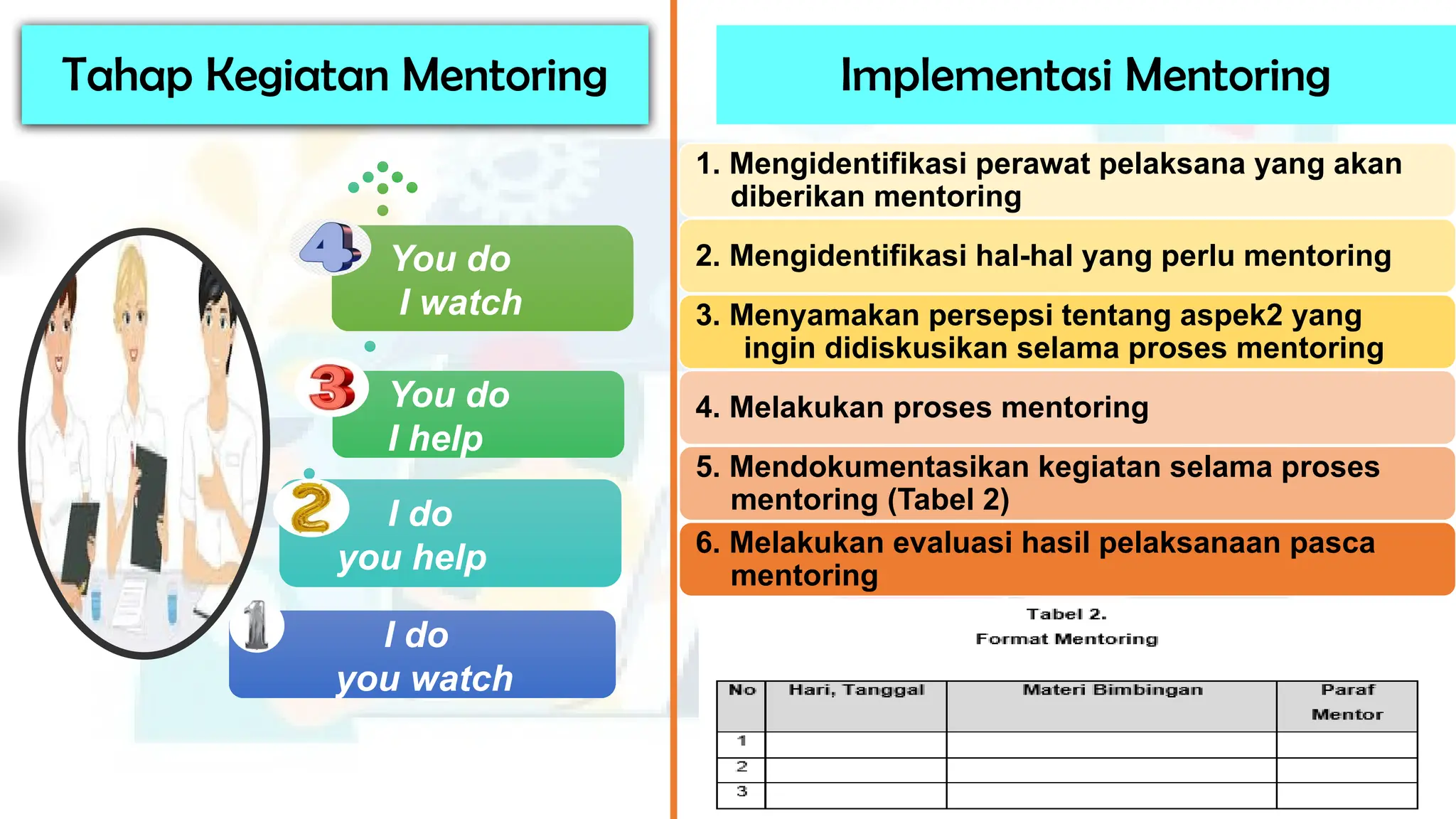 Tahap Kegiatan Mentoring

4 You do I watch

3 You do I help

2 I do you help

1 I do you watch

Implementasi Mentoring

1. Mengidentifikasi perawat pelaksana yang akan diberikan mentoring

2. Mengidentifikasi hal-hal yang perlu mentoring

3. Menyamakan persepsi tentang aspek2 yang ingin didiskusikan selama proses mentoring

4. Melakukan proses mentoring

5. Mendokumentasikan kegiatan selama proses mentoring (Tabel 2)

6. Melakukan evaluasi hasil pelaksanaan pasca mentoring

Tabel 2.
Format Mentoring

| No | Hari, Tanggal | Materi Bimbingan | Paraf Mentor |
|---|---|---|---|
| 1 | | | |
| 2 | | | |
| 3 | | | |